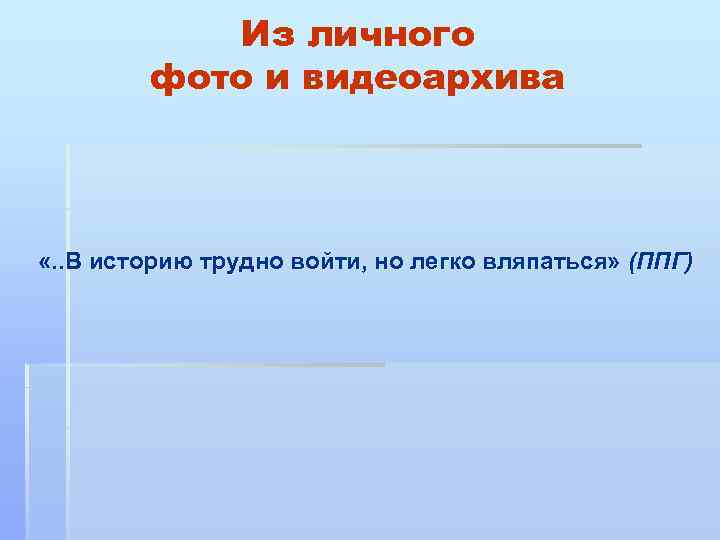 Из личного фото и видеоархива

«..В историю трудно войти, но легко вляпаться» (ППГ)